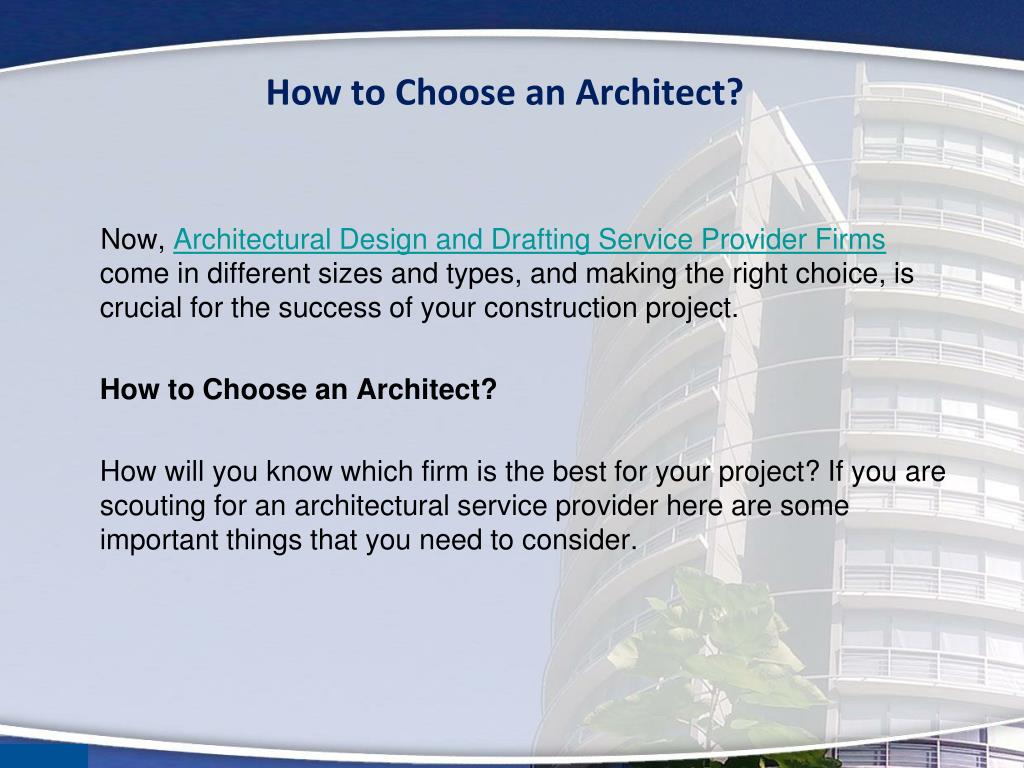 How to Choose an Architect?

Now, Architectural Design and Drafting Service Provider Firms come in different sizes and types, and making the right choice, is crucial for the success of your construction project.

How to Choose an Architect?

How will you know which firm is the best for your project? If you are scouting for an architectural service provider here are some important things that you need to consider.